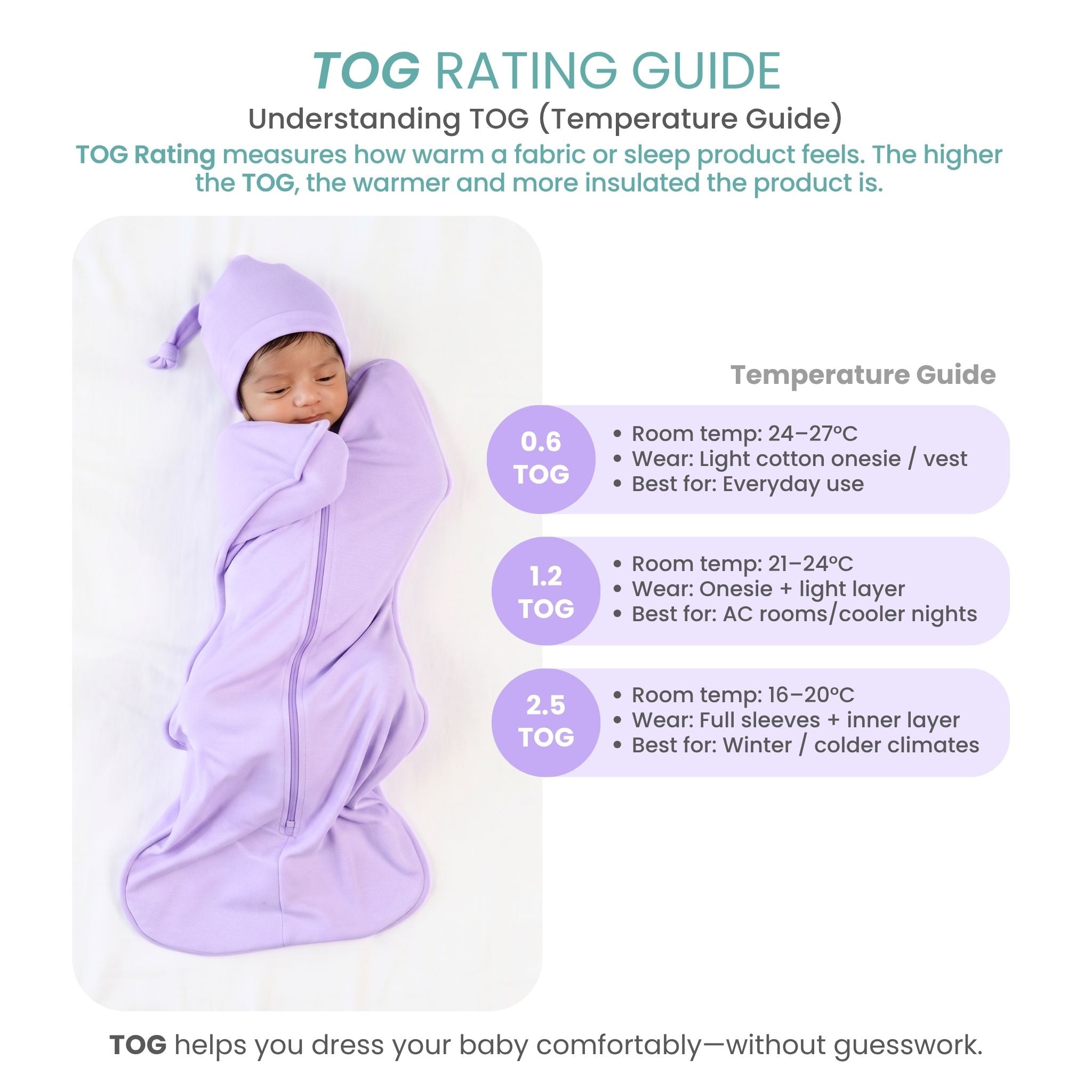 TOG RATING GUIDE

Understanding TOG (Temperature Guide)

TOG Rating measures how warm a fabric or sleep product feels. The higher the TOG, the warmer and more insulated the product is.

Temperature Guide

0.6 TOG
• Room temp: 24–27°C
• Wear: Light cotton onesie / vest
• Best for: Everyday use

1.2 TOG
• Room temp: 21–24°C
• Wear: Onesie + light layer
• Best for: AC rooms/cooler nights

2.5 TOG
• Room temp: 16–20°C
• Wear: Full sleeves + inner layer
• Best for: Winter / colder climates

TOG helps you dress your baby comfortably—without guesswork.